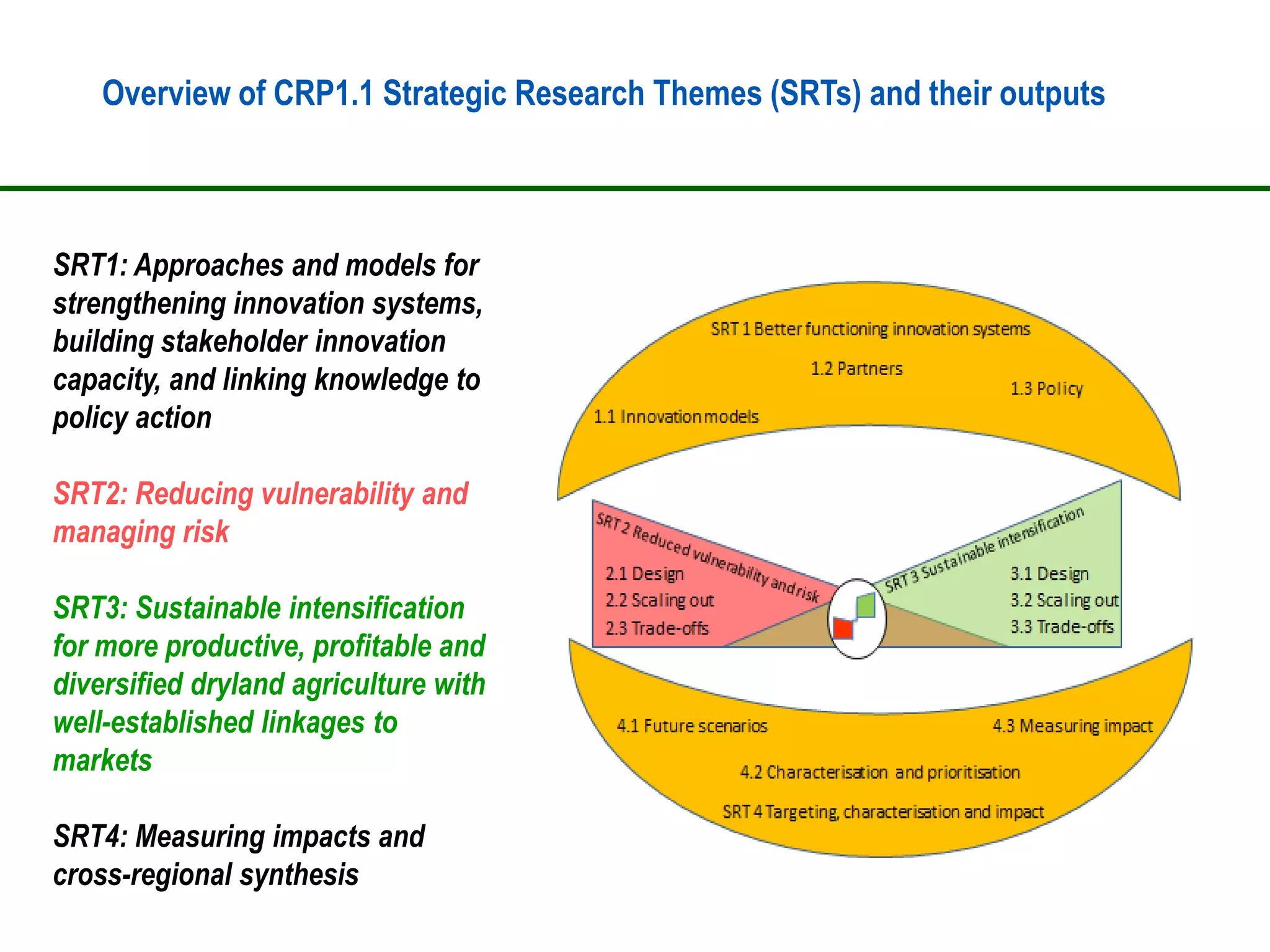 Overview of CRP1.1 Strategic Research Themes (SRTs) and their outputs

SRT1: Approaches and models for strengthening innovation systems, building stakeholder innovation capacity, and linking knowledge to policy action

SRT2: Reducing vulnerability and managing risk

SRT3: Sustainable intensification for more productive, profitable and diversified dryland agriculture with well-established linkages to markets

SRT4: Measuring impacts and cross-regional synthesis

SRT 1 Better functioning innovation systems
1.2 Partners
1.3 Policy
1.1 Innovation models

SRT 2 Reduced vulnerability and risk
2.1 Design
2.2 Scaling out
2.3 Trade-offs

SRT 3 Sustainable intensification
3.1 Design
3.2 Scaling out
3.3 Trade-offs

4.1 Future scenarios
4.3 Measuring impact
4.2 Characterisation and prioritisation
SRT 4 Targeting, characterisation and impact